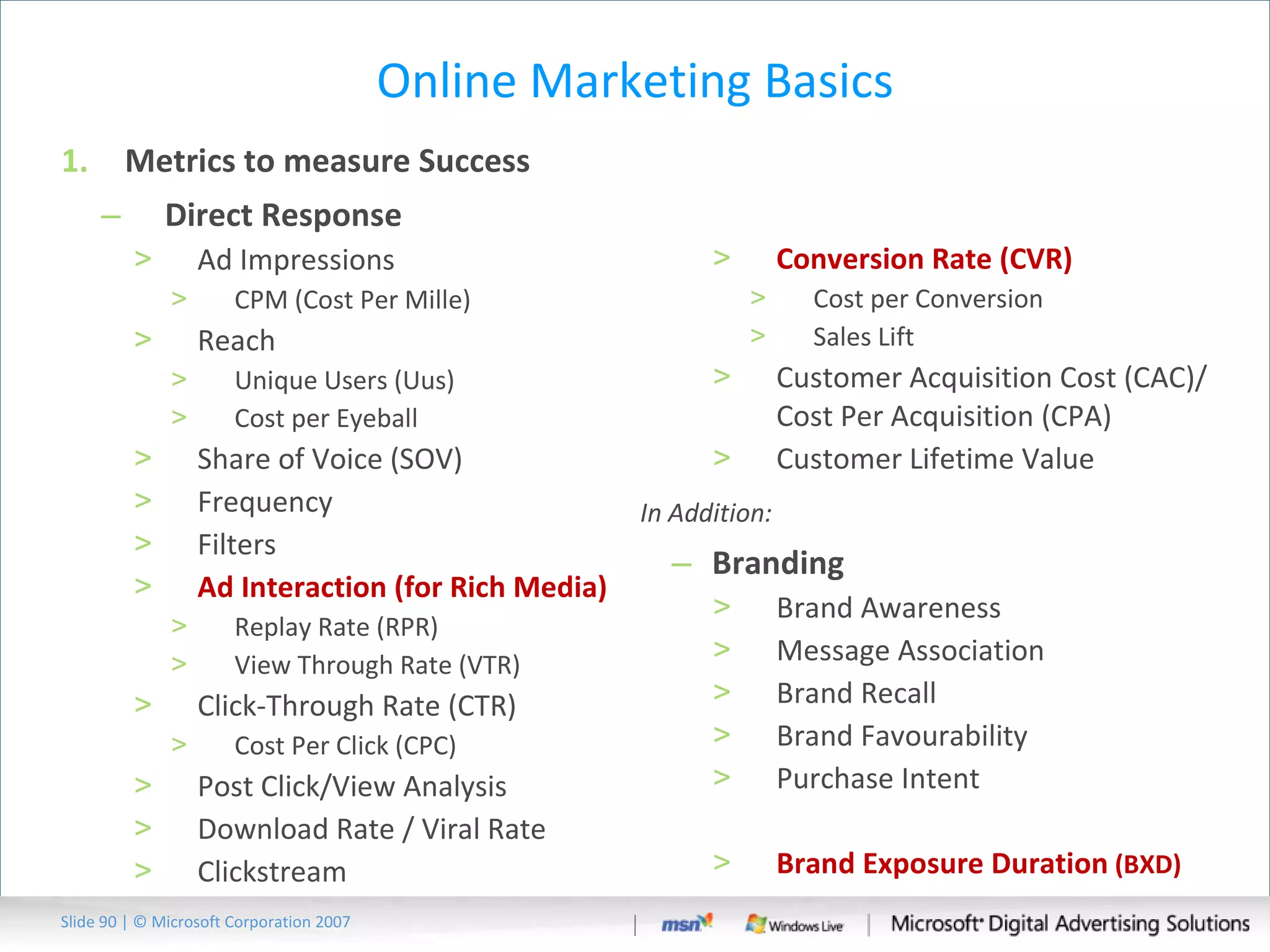 Online Marketing Basics

1. Metrics to measure Success

– Direct Response

> Ad Impressions
> CPM (Cost Per Mille)
> Reach
> Unique Users (Uus)
> Cost per Eyeball
> Share of Voice (SOV)
> Frequency
> Filters
> Ad Interaction (for Rich Media)
> Replay Rate (RPR)
> View Through Rate (VTR)
> Click-Through Rate (CTR)
> Cost Per Click (CPC)
> Post Click/View Analysis
> Download Rate / Viral Rate
> Clickstream

> Conversion Rate (CVR)
> Cost per Conversion
> Sales Lift
> Customer Acquisition Cost (CAC)/ Cost Per Acquisition (CPA)
> Customer Lifetime Value

In Addition:

– Branding

> Brand Awareness
> Message Association
> Brand Recall
> Brand Favourability
> Purchase Intent

> Brand Exposure Duration (BXD)

Slide 90 | © Microsoft Corporation 2007 | msn Windows Live | Microsoft Digital Advertising Solutions